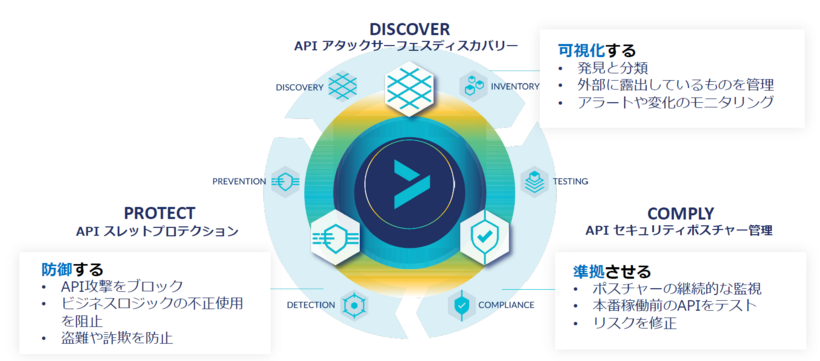 DISCOVER
API アタックサーフェスディスカバリー

DISCOVERY

INVENTORY

可視化する
• 発見と分類
• 外部に露出しているものを管理
• アラートや変化のモニタリング

PREVENTION

TESTING

PROTECT
API スレットプロテクション

COMPLY
API セキュリティポスチャー管理

防御する
• API攻撃をブロック
• ビジネスロジックの不正使用を阻止
• 盗難や詐欺を防止

DETECTION

COMPLIANCE

準拠させる
• ポスチャーの継続的な監視
• 本番稼働前のAPIをテスト
• リスクを修正